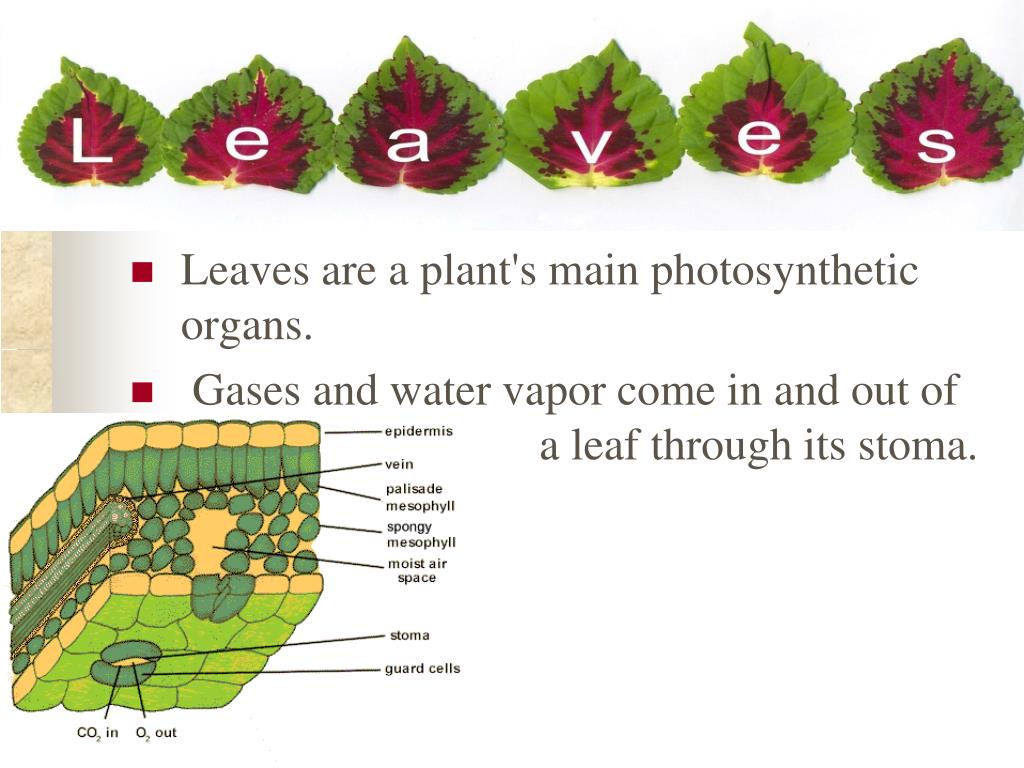 L e a v e s

Leaves are a plant's main photosynthetic organs.

Gases and water vapor come in and out of a leaf through its stoma.

epidermis
vein
palisade mesophyll
spongy mesophyll
moist air space
stoma
guard cells
$CO_2$ in
$O_2$ out